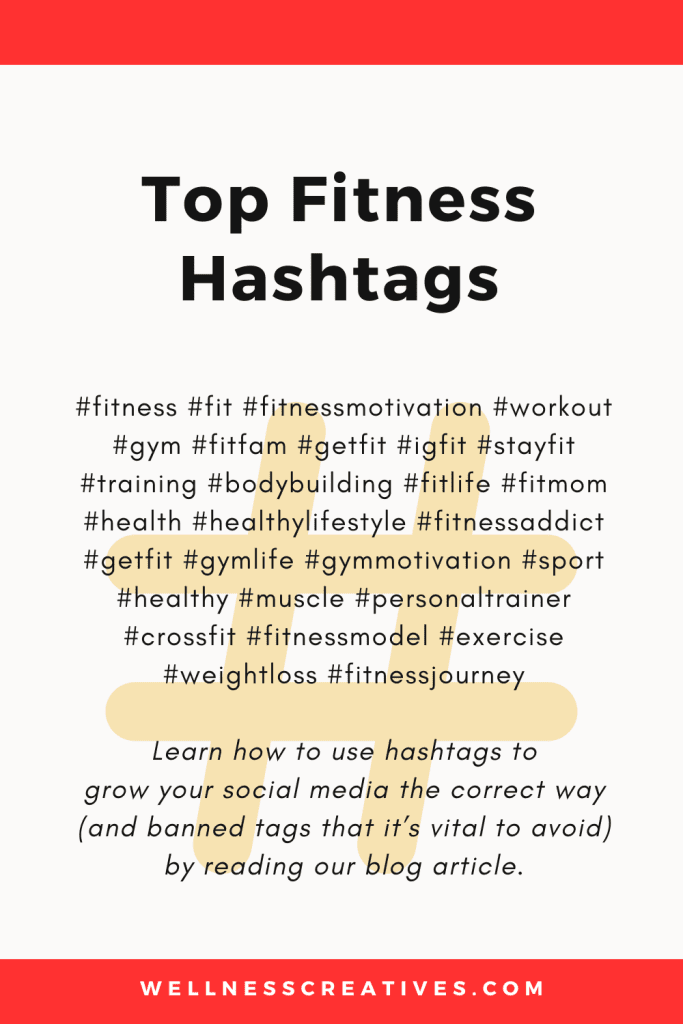 Top Fitness Hashtags

#fitness #fit #fitnessmotivation #workout #gym #fitfam #getfit #igfit #stayfit #training #bodybuilding #fitlife #fitmom #health #healthylifestyle #fitnessaddict #getfit #gymlife #gymmotivation #sport #healthy #muscle #personaltrainer #crossfit #fitnessmodel #exercise #weightloss #fitnessjourney

Learn how to use hashtags to grow your social media the correct way (and banned tags that it's vital to avoid) by reading our blog article.

WELLNESSCREATIVES.COM